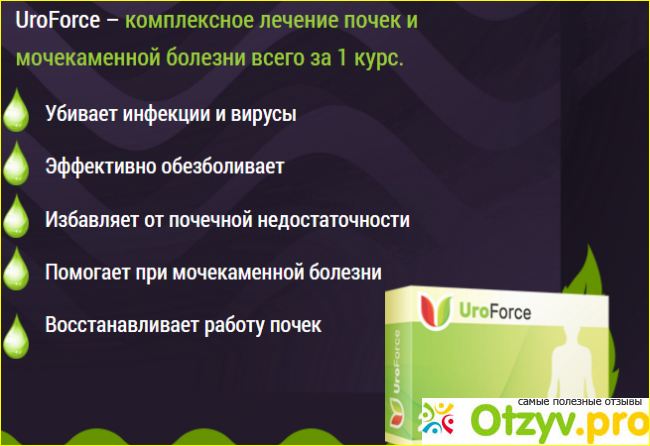 UroForce – комплексное лечение почек и мочекаменной болезни всего за 1 курс.

Убивает инфекции и вирусы

Эффективно обезболивает

Избавляет от почечной недостаточности

Помогает при мочекаменной болезни

Восстанавливает работу почек

UroForce

UroForce

самые полезные отзывы
Otzyv.pro